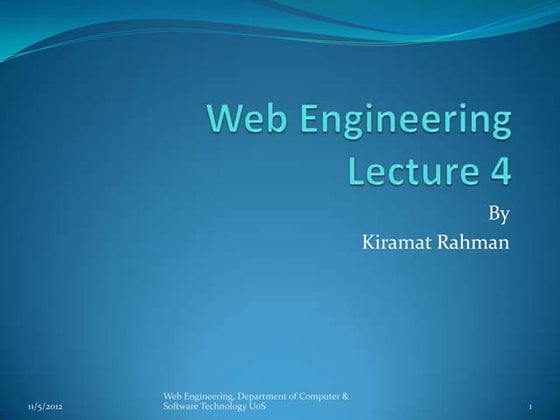 Web Engineering
Lecture 4

By
Kiramat Rahman

11/5/2012

Web Engineering, Department of Computer & Software Technology UoS

1